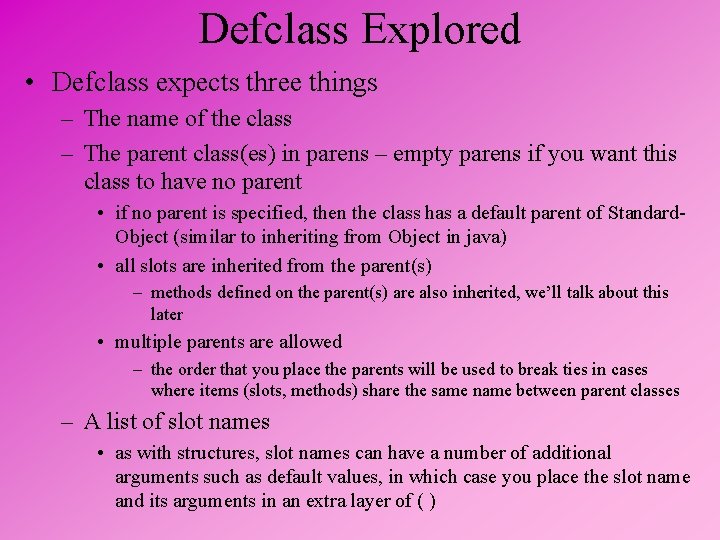 Defclass Explored

• Defclass expects three things

– The name of the class

– The parent class(es) in parens – empty parens if you want this class to have no parent

• if no parent is specified, then the class has a default parent of Standard-Object (similar to inheriting from Object in java)

• all slots are inherited from the parent(s)

– methods defined on the parent(s) are also inherited, we'll talk about this later

• multiple parents are allowed

– the order that you place the parents will be used to break ties in cases where items (slots, methods) share the same name between parent classes

– A list of slot names

• as with structures, slot names can have a number of additional arguments such as default values, in which case you place the slot name and its arguments in an extra layer of ( )